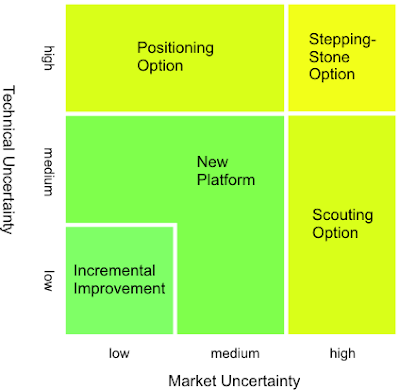 Technical Uncertainty

high

medium

low

Positioning Option

Stepping-Stone Option

New Platform

Scouting Option

Incremental Improvement

low

medium

high

Market Uncertainty